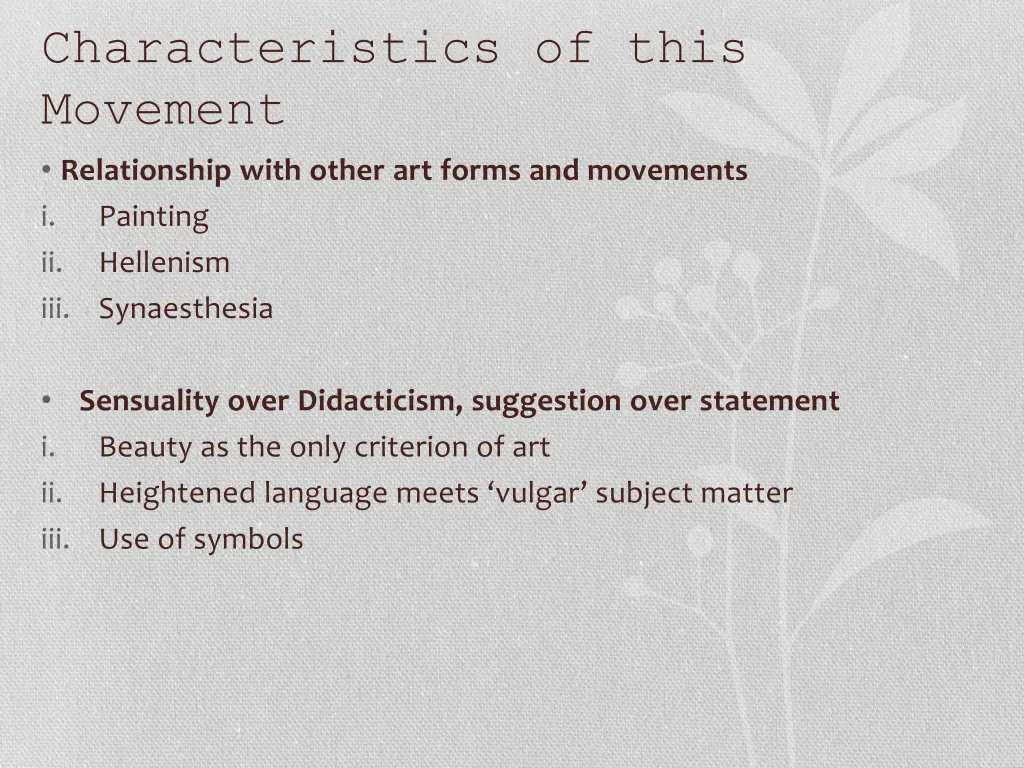 Characteristics of this Movement

• Relationship with other art forms and movements
i. Painting
ii. Hellenism
iii. Synaesthesia

• Sensuality over Didacticism, suggestion over statement
i. Beauty as the only criterion of art
ii. Heightened language meets ‘vulgar’ subject matter
iii. Use of symbols